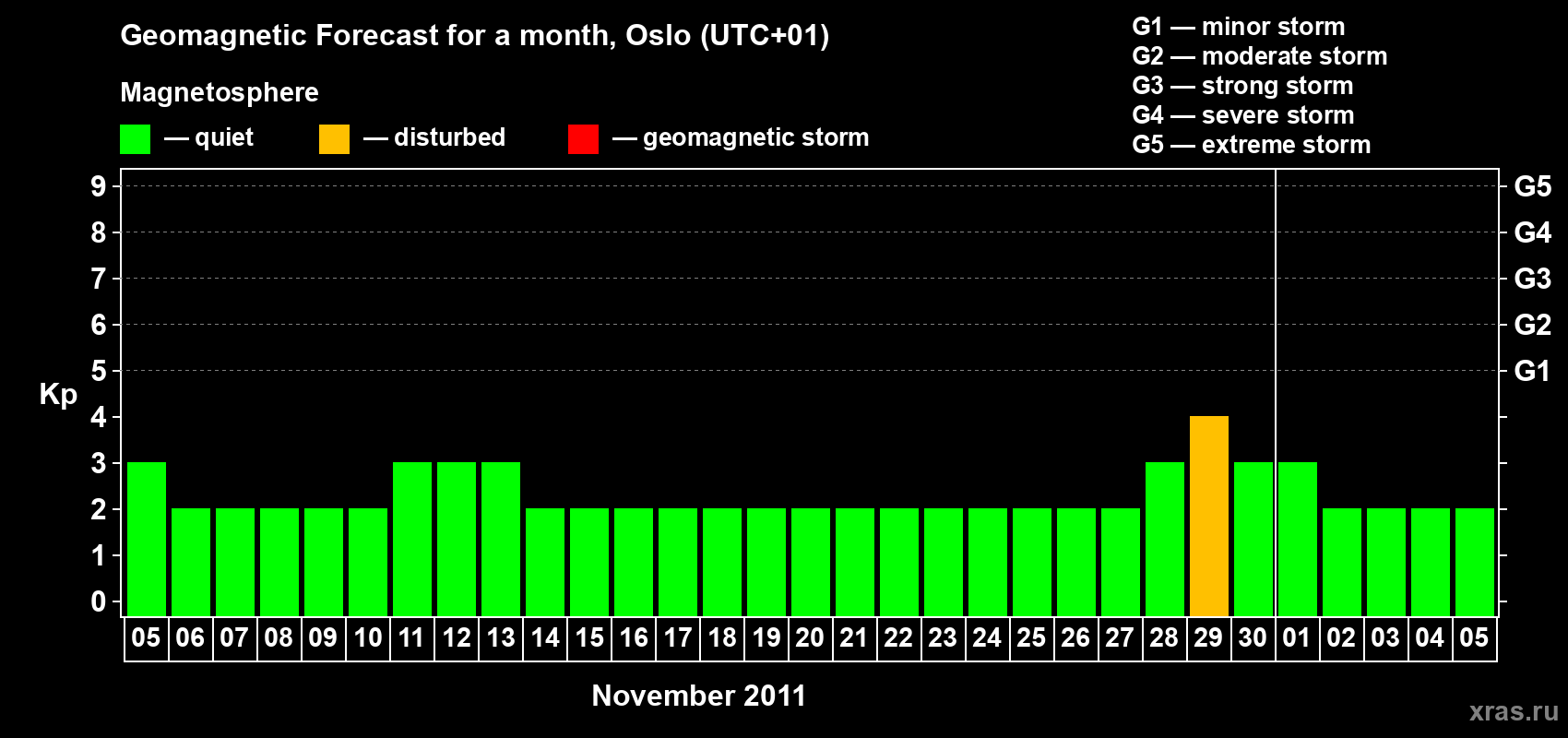 Geomagnetic Forecast for a month, Oslo (UTC+01)

Magnetosphere

— quiet — disturbed — geomagnetic storm

G1 — minor storm
G2 — moderate storm
G3 — strong storm
G4 — severe storm
G5 — extreme storm

Kp

9 8 7 6 5 4 3 2 1 0

G5 G4 G3 G2 G1

05 06 07 08 09 10 11 12 13 14 15 16 17 18 19 20 21 22 23 24 25 26 27 28 29 30 01 02 03 04 05

November 2011

xras.ru